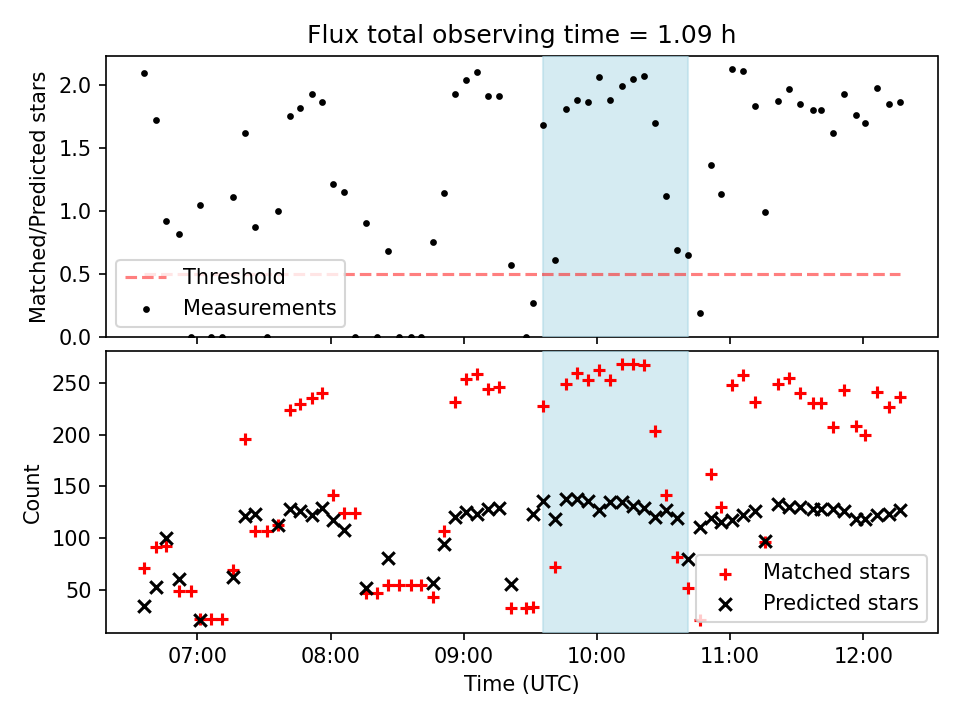 Flux total observing time = 1.09 h

Matched/Predicted stars

2.0
1.5
1.0
0.5
0.0

Threshold
Measurements

Count

250
200
150
100
50

Matched stars
Predicted stars

07:00
08:00
09:00
10:00
11:00
12:00

Time (UTC)